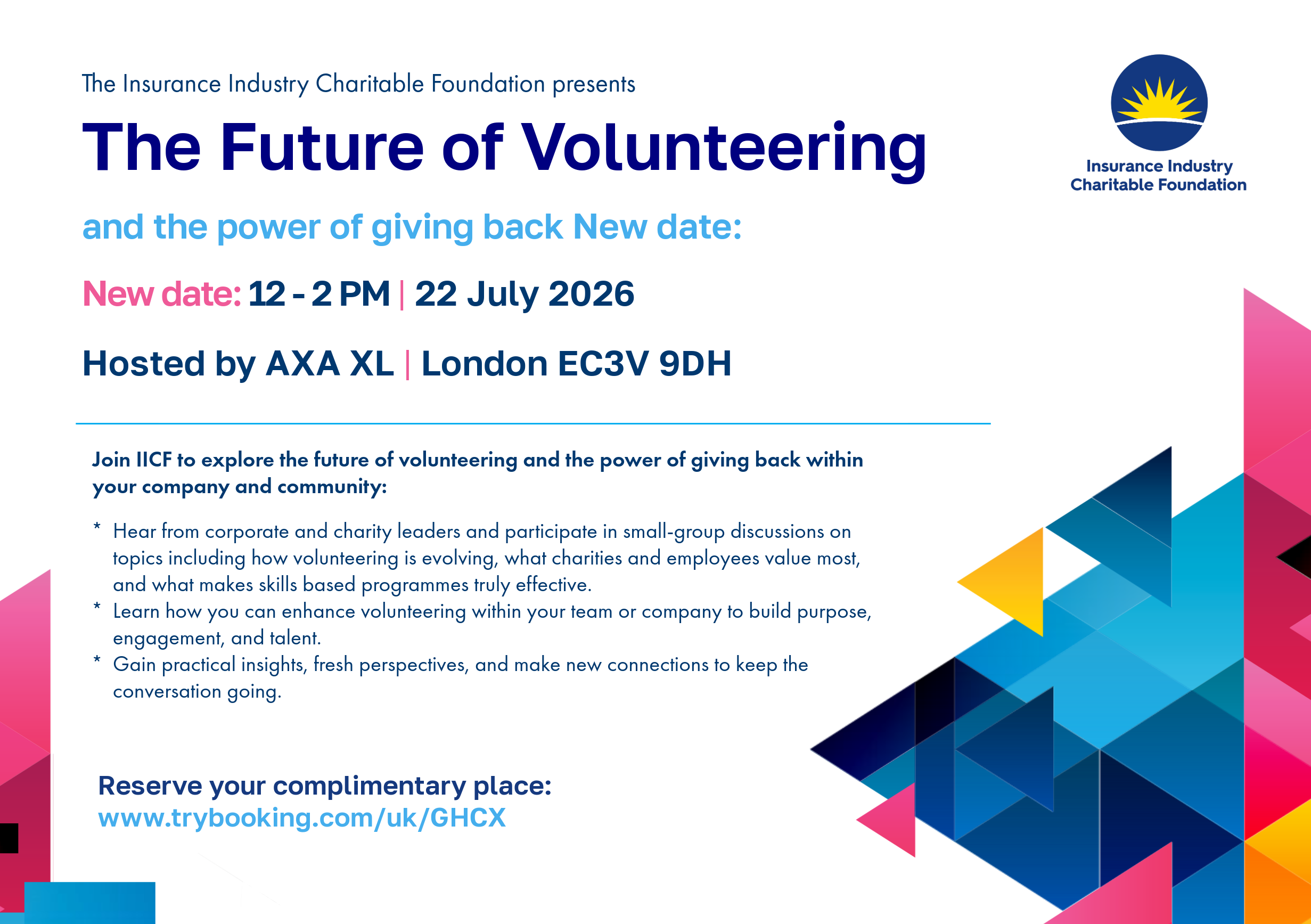 The Insurance Industry Charitable Foundation presents

The Future of Volunteering

Insurance Industry Charitable Foundation

and the power of giving back New date:

New date: 12 - 2 PM | 22 July 2026

Hosted by AXA XL | London EC3V 9DH

Join IICF to explore the future of volunteering and the power of giving back within your company and community:

* Hear from corporate and charity leaders and participate in small-group discussions on topics including how volunteering is evolving, what charities and employees value most, and what makes skills based programmes truly effective.
* Learn how you can enhance volunteering within your team or company to build purpose, engagement, and talent.
* Gain practical insights, fresh perspectives, and make new connections to keep the conversation going.

Reserve your complimentary place:
www.trybooking.com/uk/GHCX